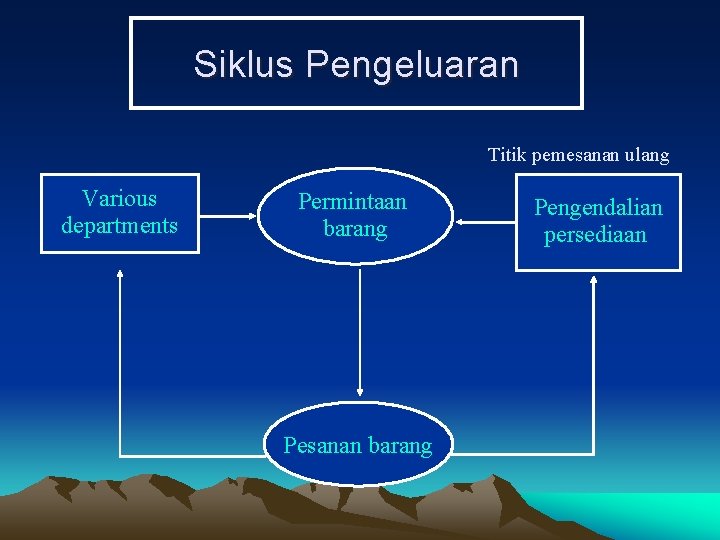 Siklus Pengeluaran

Titik pemesanan ulang

Various departments

Permintaan barang

Pengendalian persediaan

Pesanan barang